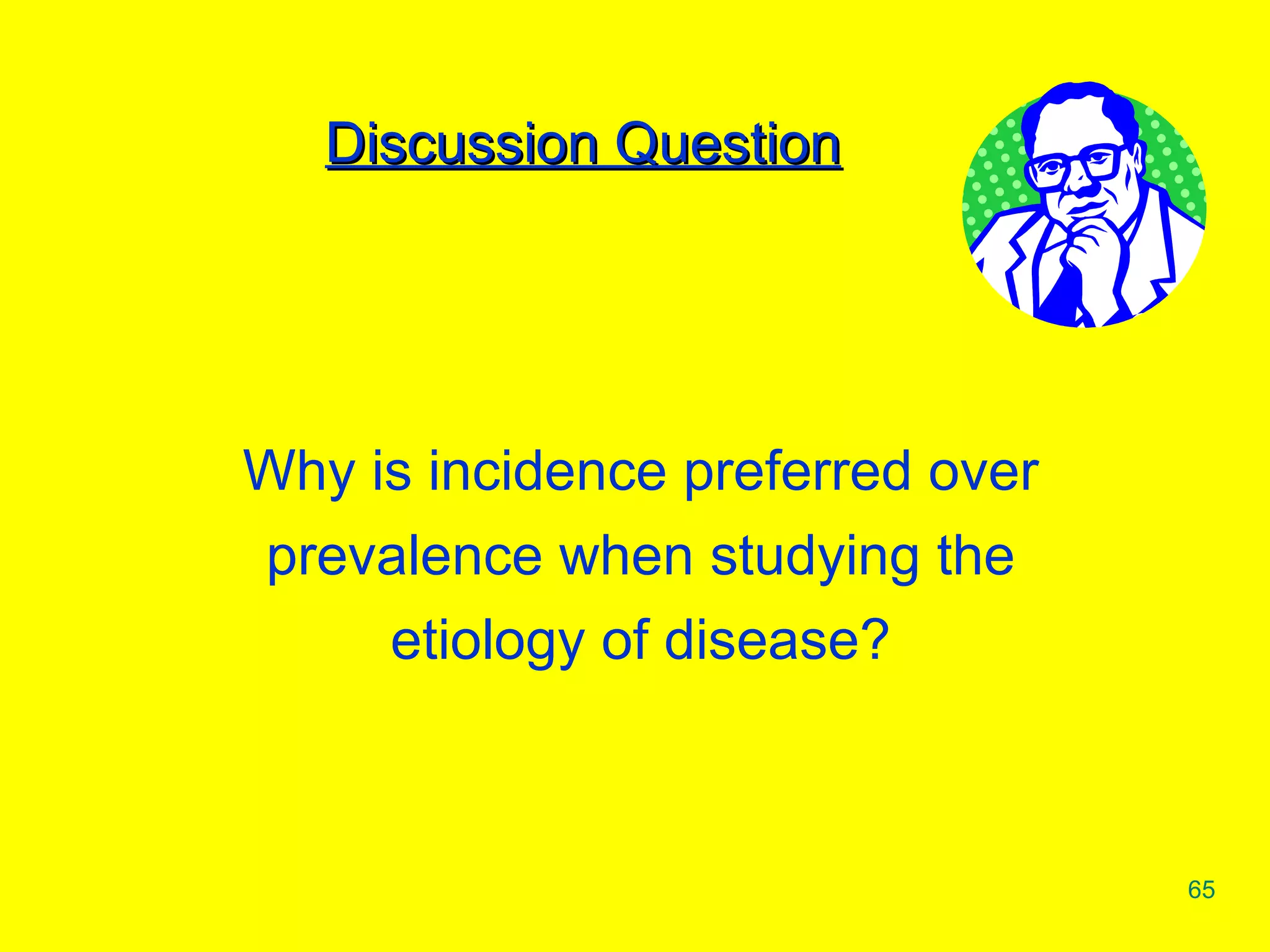 Discussion Question

Why is incidence preferred over prevalence when studying the etiology of disease?

65